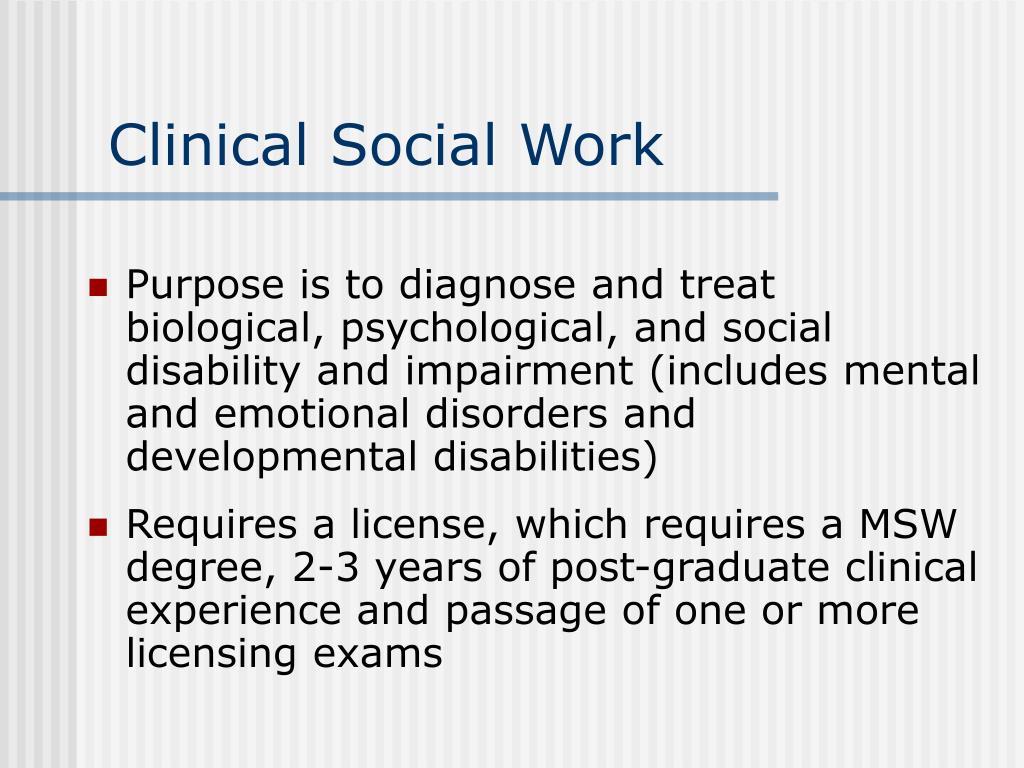 Clinical Social Work

- Purpose is to diagnose and treat biological, psychological, and social disability and impairment (includes mental and emotional disorders and developmental disabilities)
- Requires a license, which requires a MSW degree, 2-3 years of post-graduate clinical experience and passage of one or more licensing exams